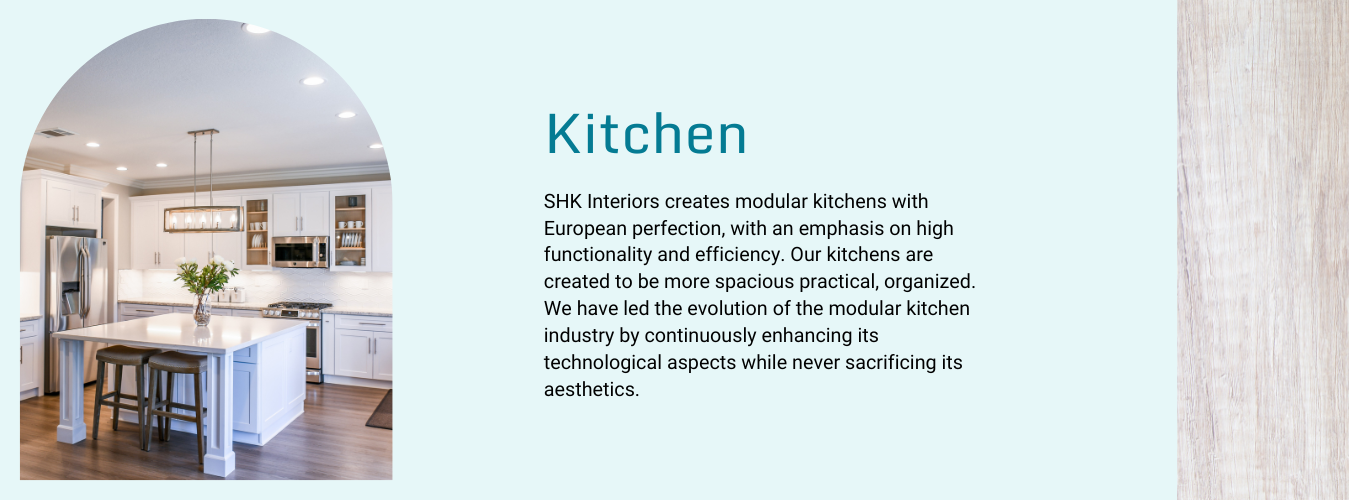 Kitchen

SHK Interiors creates modular kitchens with European perfection, with an emphasis on high functionality and efficiency. Our kitchens are created to be more spacious practical, organized. We have led the evolution of the modular kitchen industry by continuously enhancing its technological aspects while never sacrificing its aesthetics.